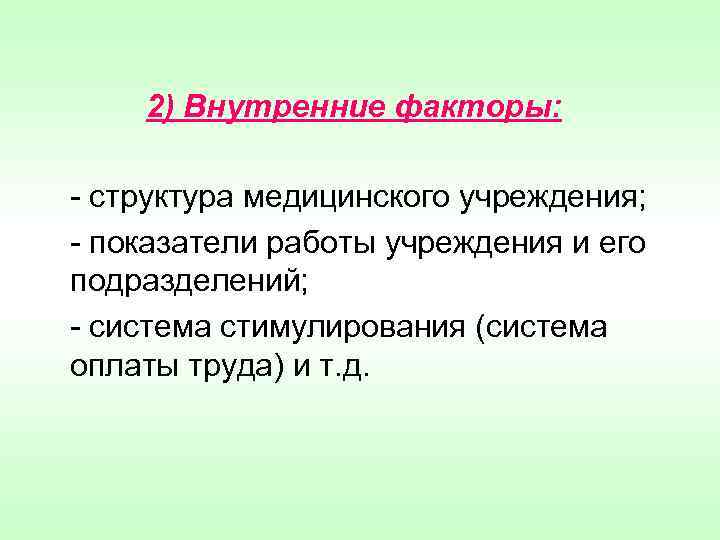 2) Внутренние факторы:

- структура медицинского учреждения;

- показатели работы учреждения и его подразделений;

- система стимулирования (система оплаты труда) и т.д.